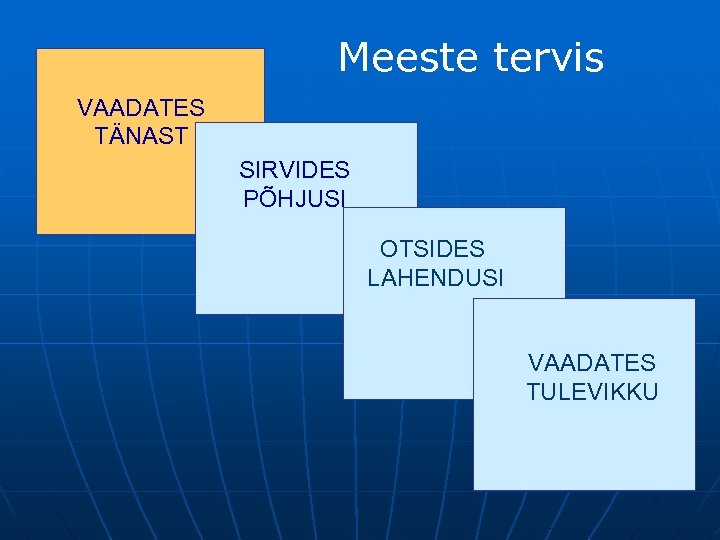 Meeste tervis

VAADATES TÄNAST

SIRVIDES PÕHJUSI

OTSIDES LAHENDUSI

VAADATES TULEVIKKU